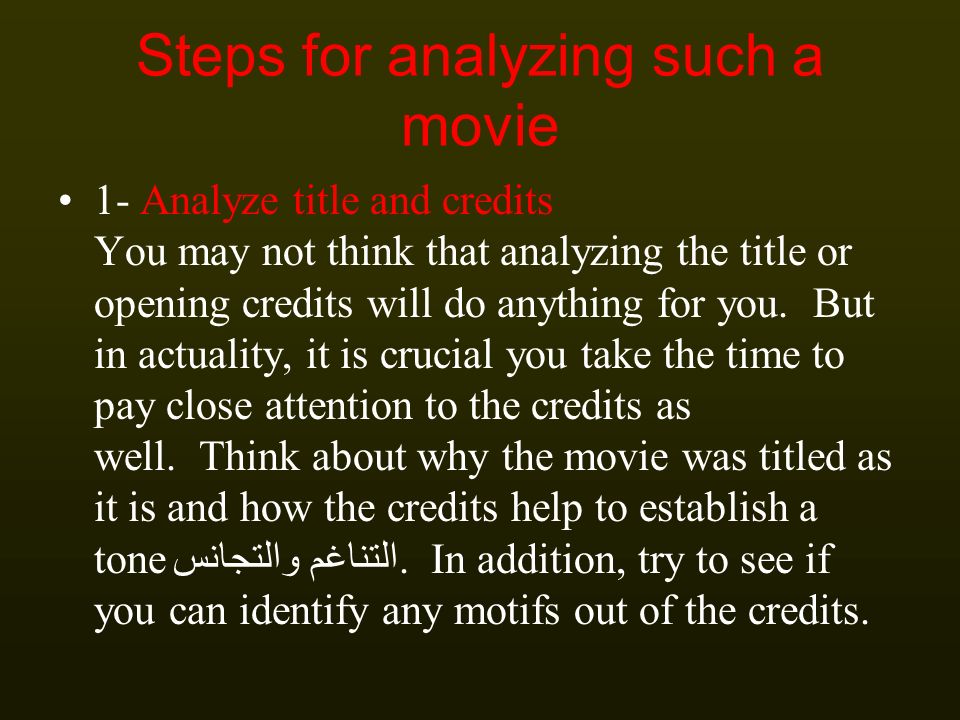 Steps for analyzing such a movie

• 1- Analyze title and credits
You may not think that analyzing the title or opening credits will do anything for you. But in actuality, it is crucial you take the time to pay close attention to the credits as well. Think about why the movie was titled as it is and how the credits help to establish a tone التناغم والتجانس. In addition, try to see if you can identify any motifs out of the credits.